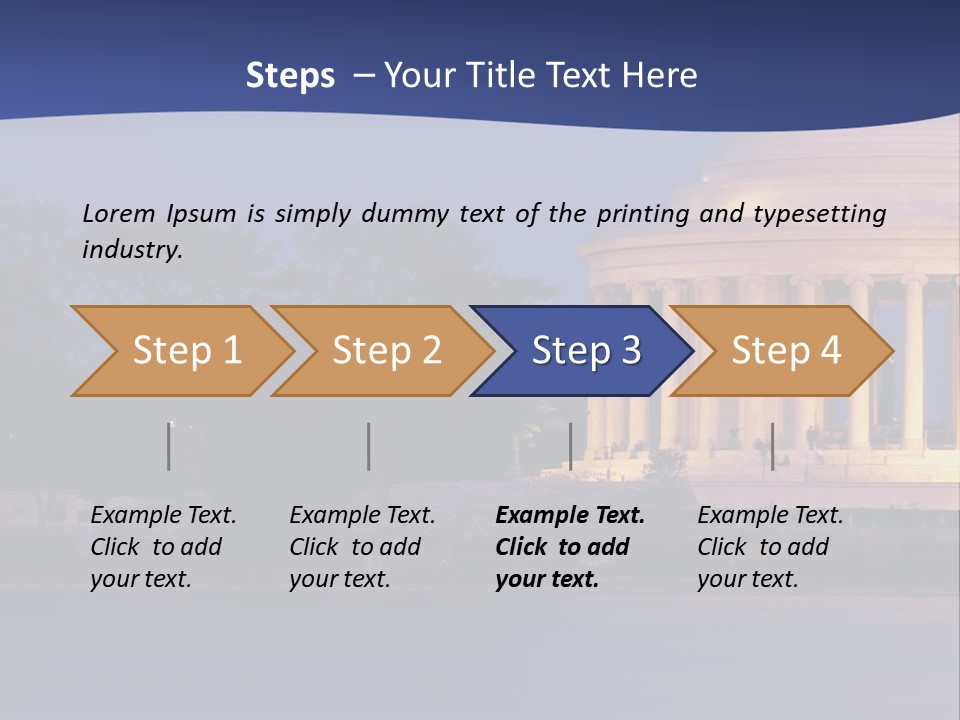 Steps – Your Title Text Here

Lorem Ipsum is simply dummy text of the printing and typesetting industry.

Step 1

Step 2

Step 3

Step 4

Example Text. Click to add your text.

Example Text. Click to add your text.

Example Text. Click to add your text.

Example Text. Click to add your text.